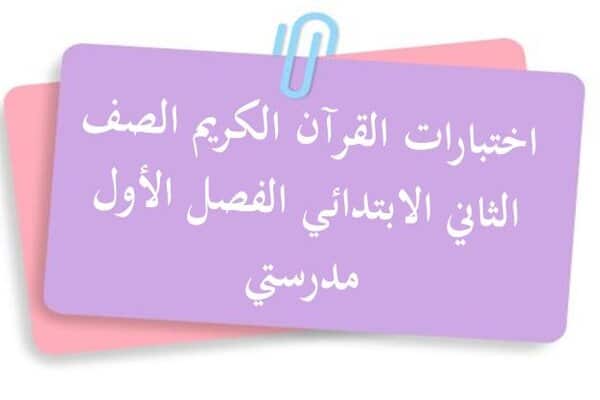 اختبارات القرآن الكريم الصف الثاني الابتدائي الفصل الأول مدرستي